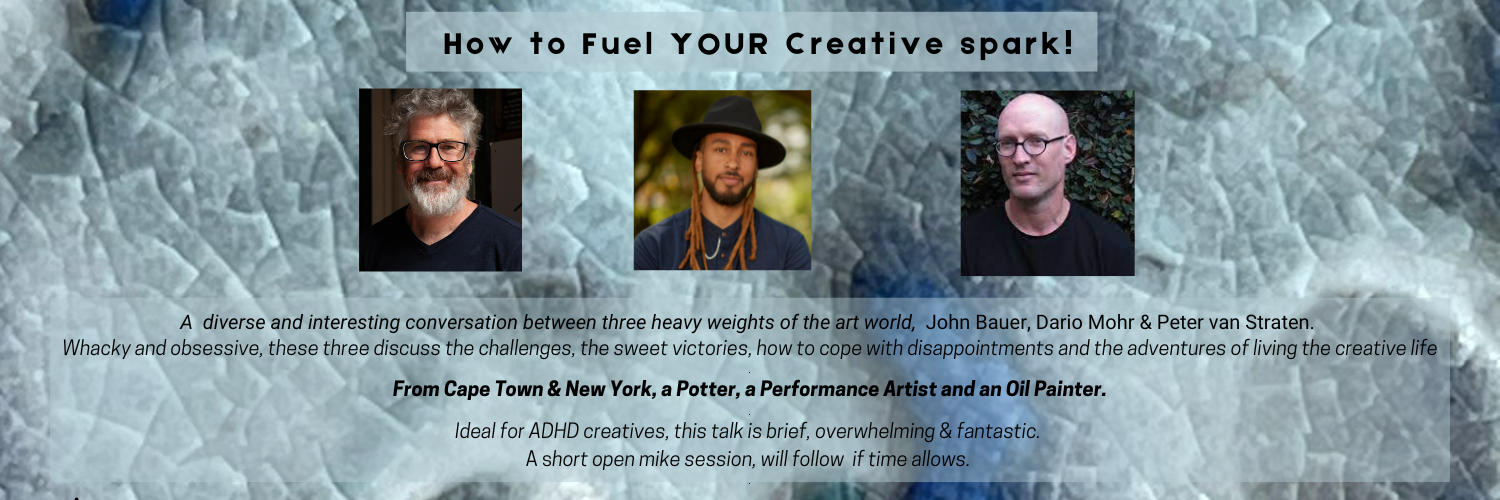 How to Fuel YOUR Creative spark!

A diverse and interesting conversation between three heavy weights of the art world, John Bauer, Dario Mohr & Peter van Straten. Whacky and obsessive, these three discuss the challenges, the sweet victories, how to cope with disappointments and the adventures of living the creative life

From Cape Town & New York, a Potter, a Performance Artist and an Oil Painter.

Ideal for ADHD creatives, this talk is brief, overwhelming & fantastic.
A short open mike session, will follow if time allows.